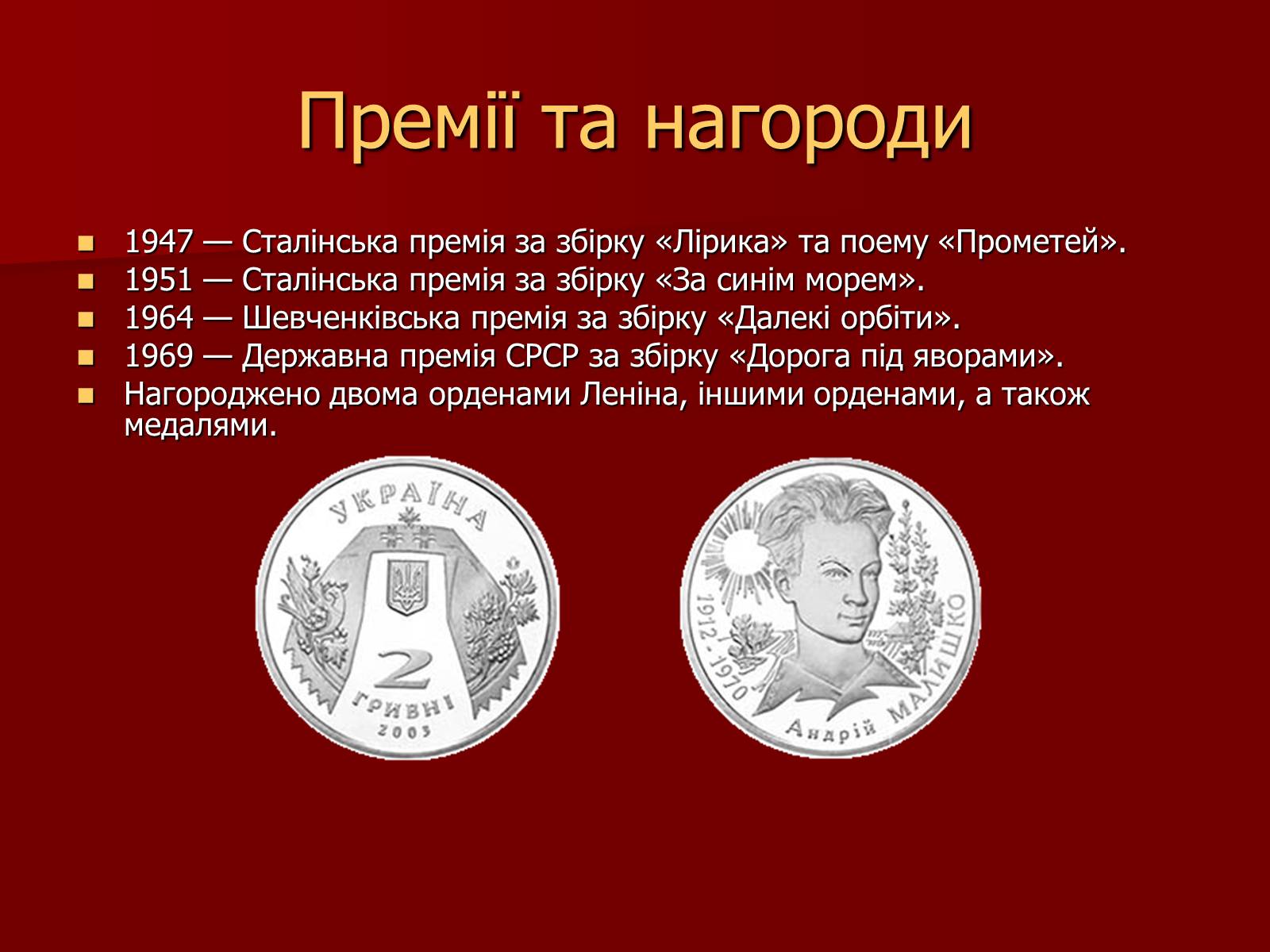 Премії та нагороди

- 1947 — Сталінська премія за збірку «Лірика» та поему «Прометей».
- 1951 — Сталінська премія за збірку «За синім морем».
- 1964 — Шевченківська премія за збірку «Далекі орбіти».
- 1969 — Державна премія СРСР за збірку «Дорога під яворами».
- Нагороджено двома орденами Леніна, іншими орденами, а також медалями.

УКРАЇНА
2
ГРИВНІ
2003

1912 - 1970
Андрій МАЛИШКО